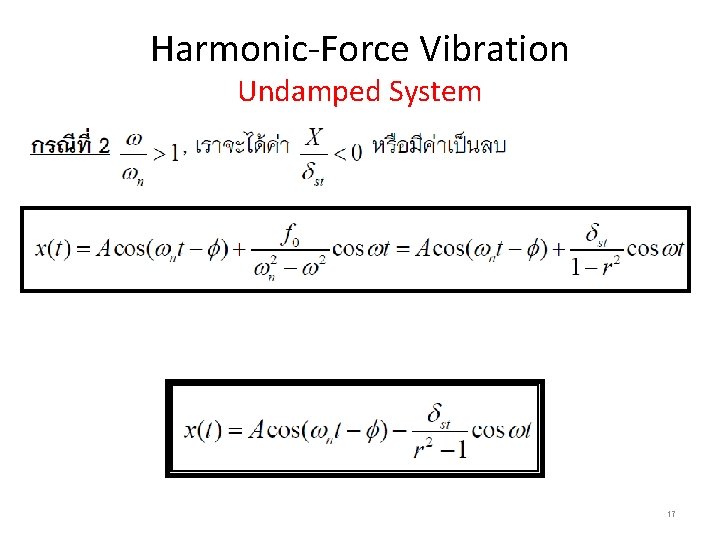 Harmonic-Force Vibration

Undamped System

กรณีที่ 2 $\frac{\omega}{\omega_n} > 1$, เราจะได้ค่า $\frac{X}{\delta_{st}} < 0$ หรือมีค่าเป็นลบ

$x(t) = A\cos(\omega_n t - \phi) + \frac{f_0}{\omega_n^2 - \omega^2}\cos\omega t = A\cos(\omega_n t - \phi) + \frac{\delta_{st}}{1 - r^2}\cos\omega t$

$x(t) = A\cos(\omega_n t - \phi) - \frac{\delta_{st}}{r^2 - 1}\cos\omega t$

17